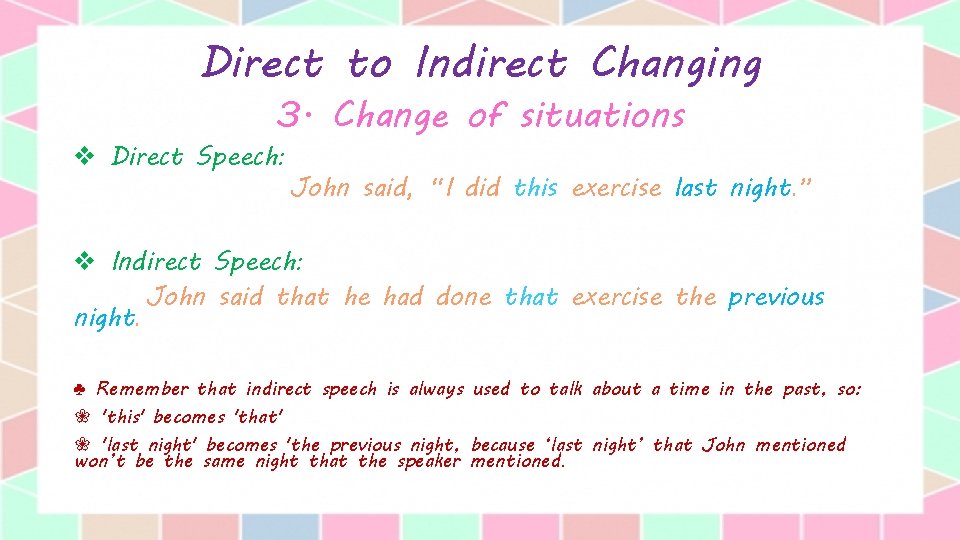 Direct to Indirect Changing

3. Change of situations

❖ Direct Speech:

John said, "I did this exercise last night."

❖ Indirect Speech:

John said that he had done that exercise the previous night.

♣ Remember that indirect speech is always used to talk about a time in the past, so:

❀ 'this' becomes 'that'

❀ 'last night' becomes 'the previous night, because 'last night' that John mentioned won't be the same night that the speaker mentioned.